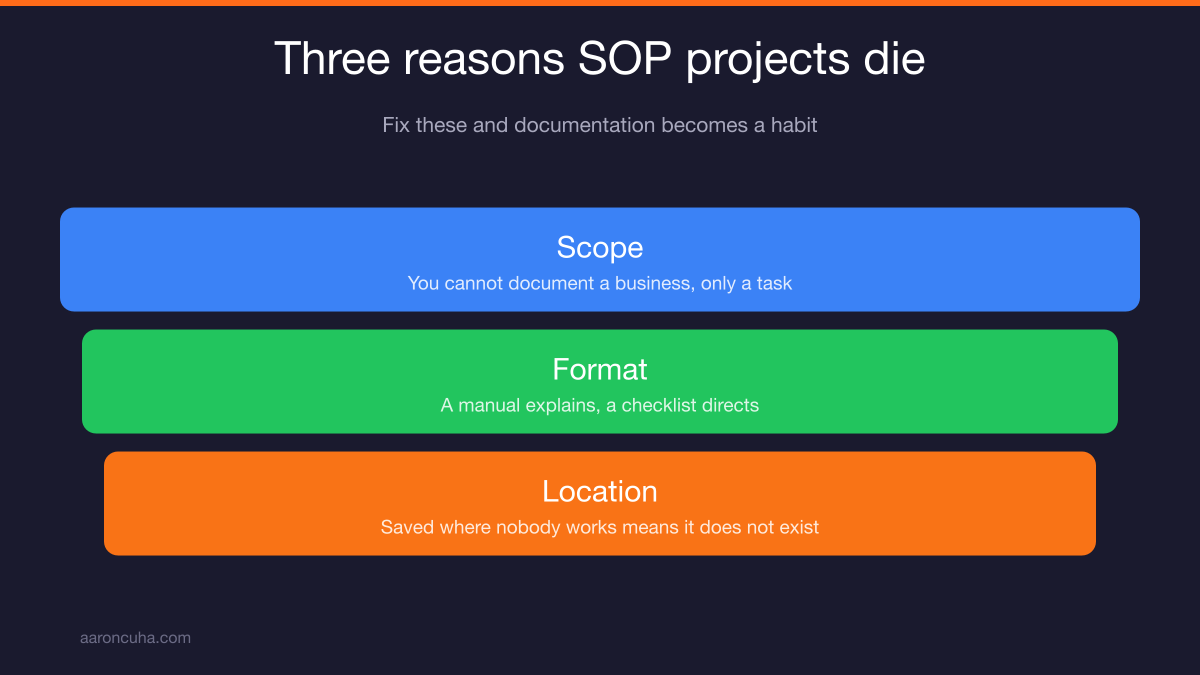 Three reasons SOP projects die

Fix these and documentation becomes a habit

Scope
You cannot document a business, only a task

Format
A manual explains, a checklist directs

Location
Saved where nobody works means it does not exist

aaroncuha.com